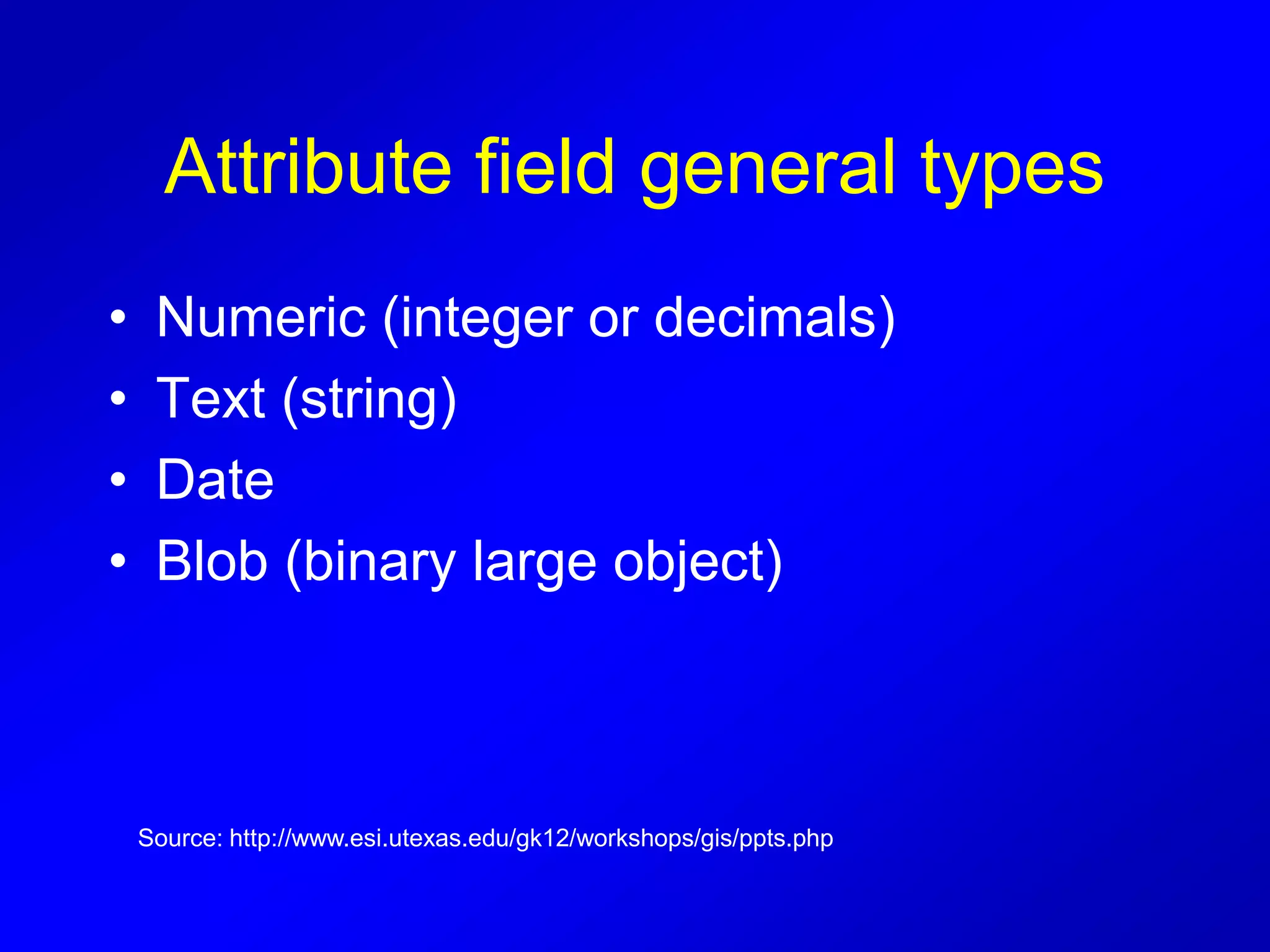 Attribute field general types

• Numeric (integer or decimals)
• Text (string)
• Date
• Blob (binary large object)

Source: http://www.esi.utexas.edu/gk12/workshops/gis/ppts.php